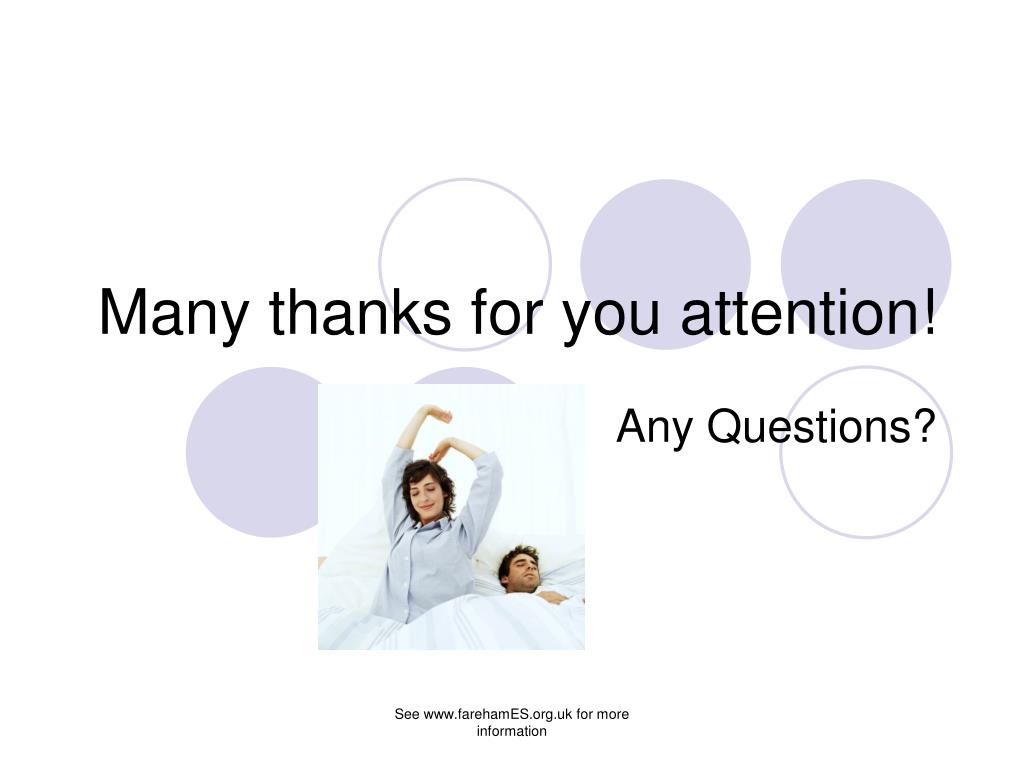 Many thanks for you attention!

Any Questions?

See www.farehamES.org.uk for more information